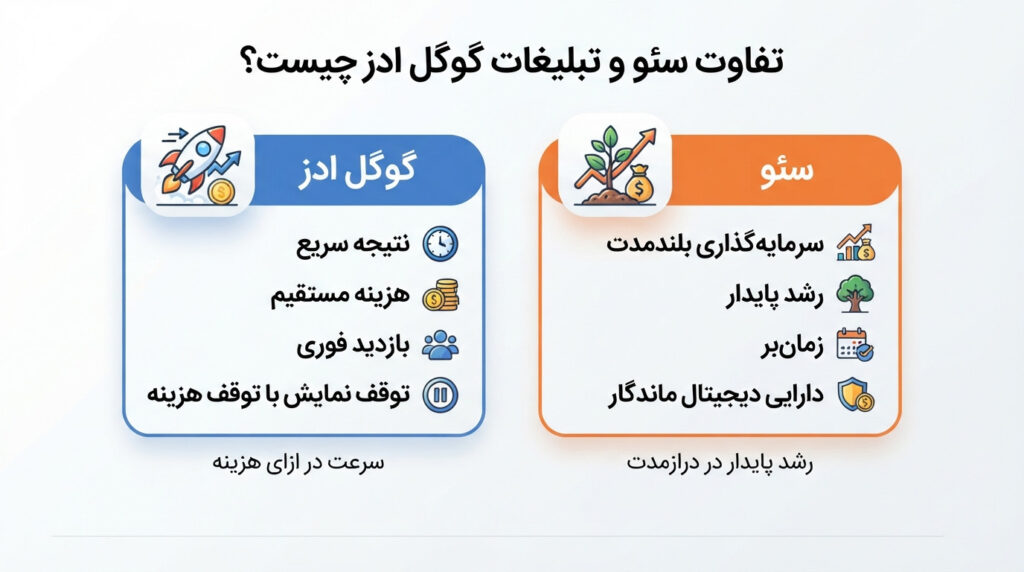 تفاوت سئو و تبلیغات گوگل ادز چیست؟

سئو

سرمایه‌گذاری بلندمدت

رشد پایدار

زمان‌بر

دارایی دیجیتال ماندگار

رشد پایدار در درازمدت

گوگل ادز

نتیجه سریع

هزینه مستقیم

بازدید فوری

توقف نمایش با توقف هزینه

سرعت در ازای هزینه